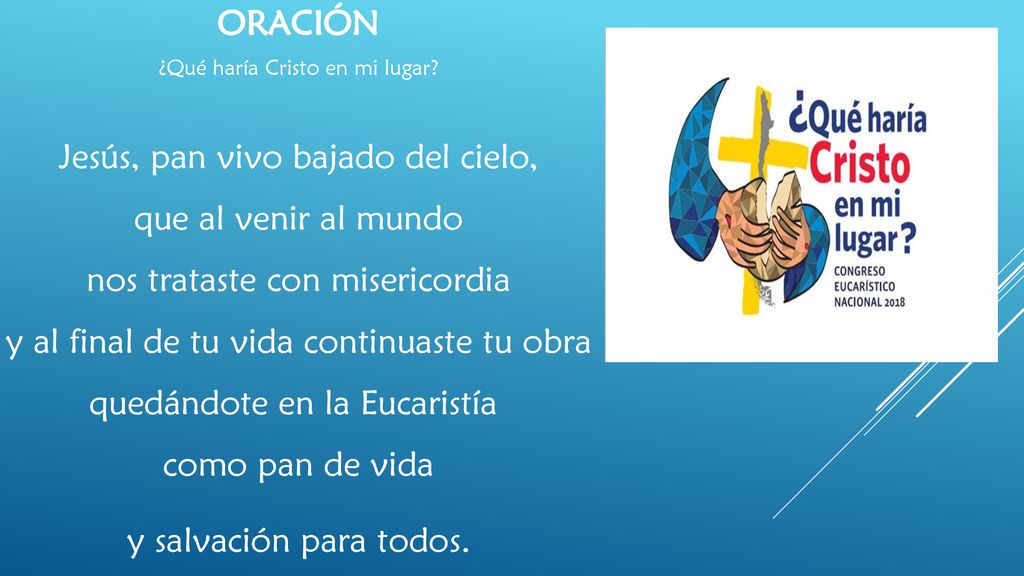 ORACIÓN

¿Qué haría Cristo en mi lugar?

Jesús, pan vivo bajado del cielo,
que al venir al mundo
nos trataste con misericordia
y al final de tu vida continuaste tu obra
quedándote en la Eucaristía
como pan de vida
y salvación para todos.

¿Qué haría Cristo en mi lugar?
CONGRESO EUCARÍSTICO NACIONAL 2018